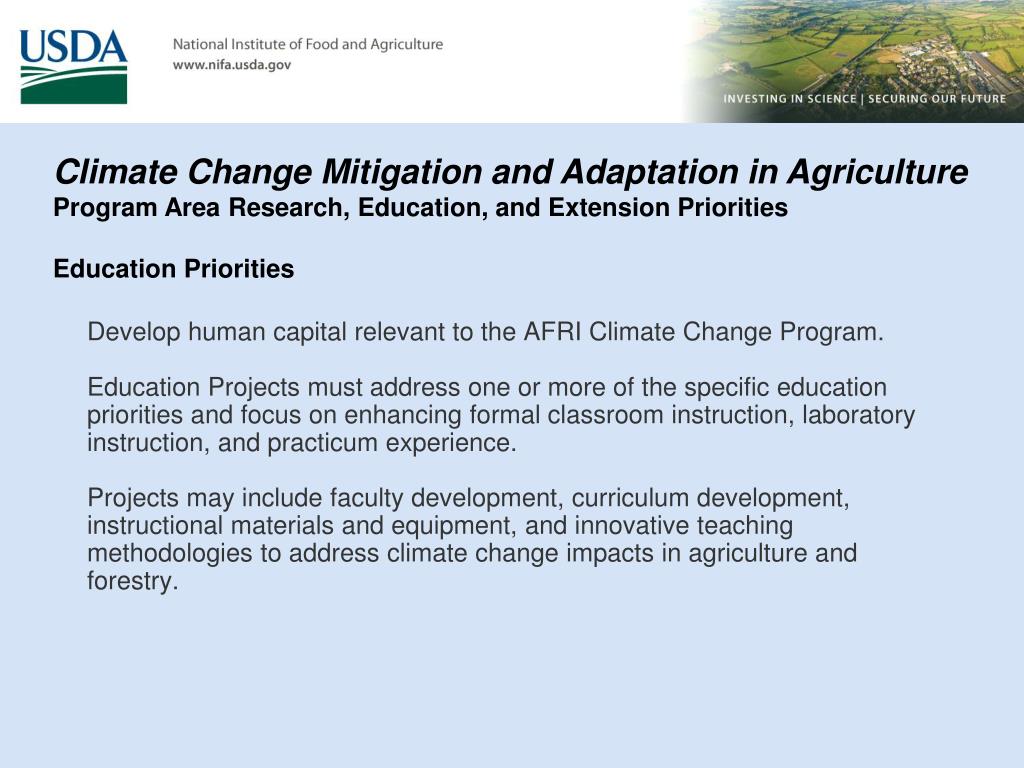 USDA

National Institute of Food and Agriculture
www.nifa.usda.gov

INVESTING IN SCIENCE | SECURING OUR FUTURE

Climate Change Mitigation and Adaptation in Agriculture
Program Area Research, Education, and Extension Priorities

Education Priorities

Develop human capital relevant to the AFRI Climate Change Program.

Education Projects must address one or more of the specific education priorities and focus on enhancing formal classroom instruction, laboratory instruction, and practicum experience.

Projects may include faculty development, curriculum development, instructional materials and equipment, and innovative teaching methodologies to address climate change impacts in agriculture and forestry.